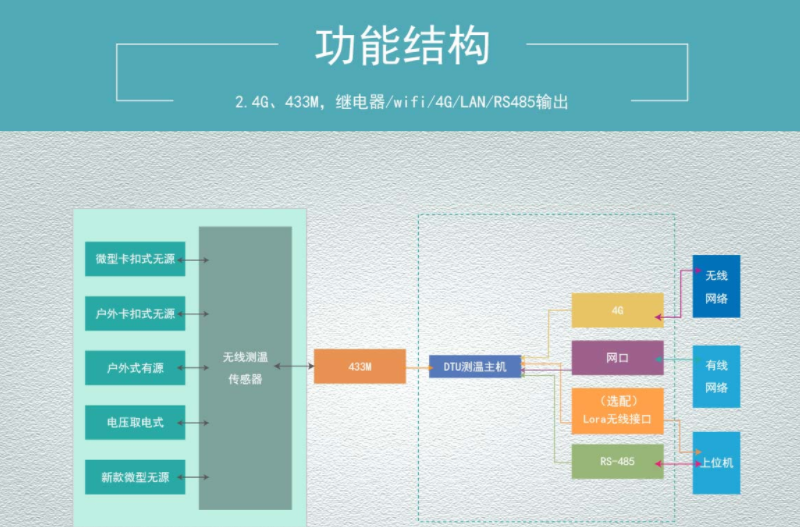 功能结构

2.4G、433M，继电器/wifi/4G/LAN/RS485输出

微型卡扣式无源

户外卡扣式无源

户外式有源

电压取电式

新款微型无源

无线测温传感器

433M

DTU测温主机

4G

网口

（选配）Lora无线接口

RS-485

无线网络

有线网络

上位机